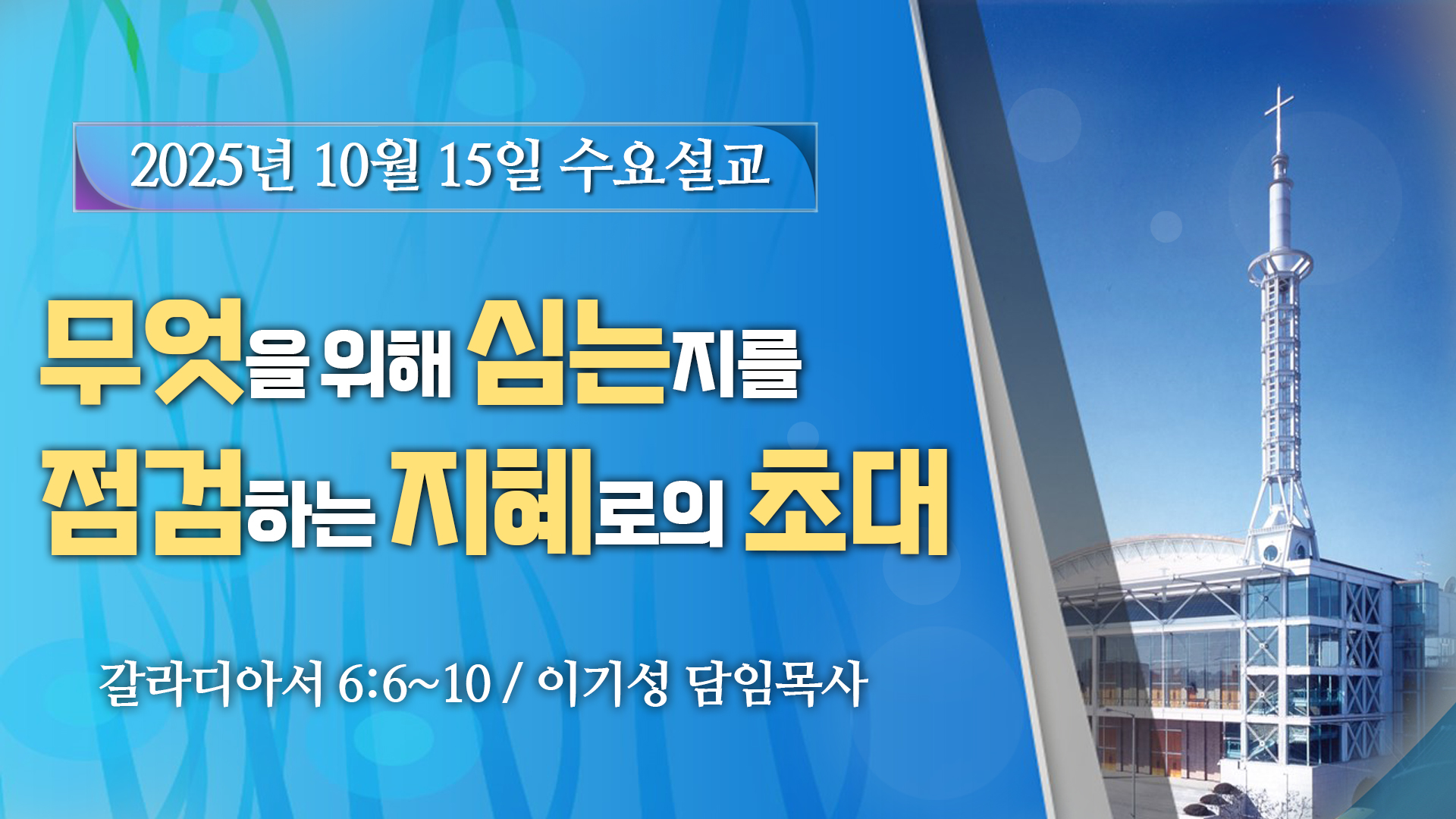 2025년 10월 15일 수요설교

무엇을 위해 심는지를
점검하는 지혜로의 초대

갈라디아서 6:6~10 / 이기성 담임목사